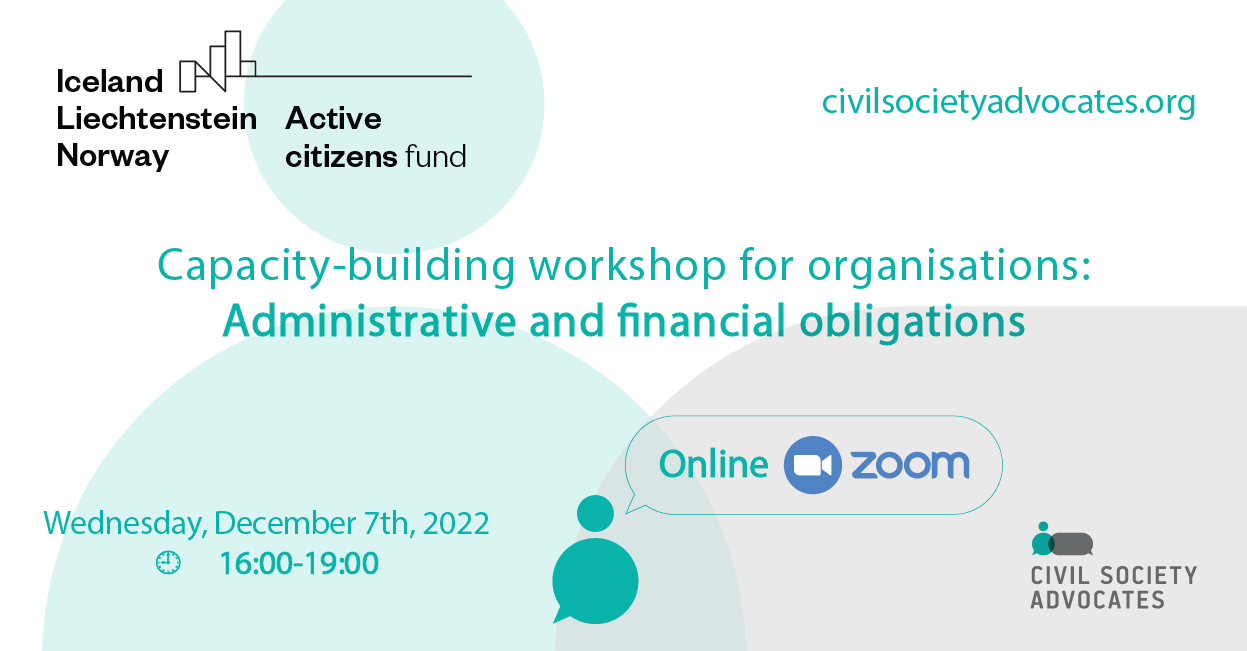 Iceland
Liechtenstein
Norway

Active
citizens fund

civilsocietyadvocates.org

Capacity-building workshop for organisations:
Administrative and financial obligations

Online zoom

Wednesday, December 7th, 2022
16:00-19:00

CIVIL SOCIETY
ADVOCATES